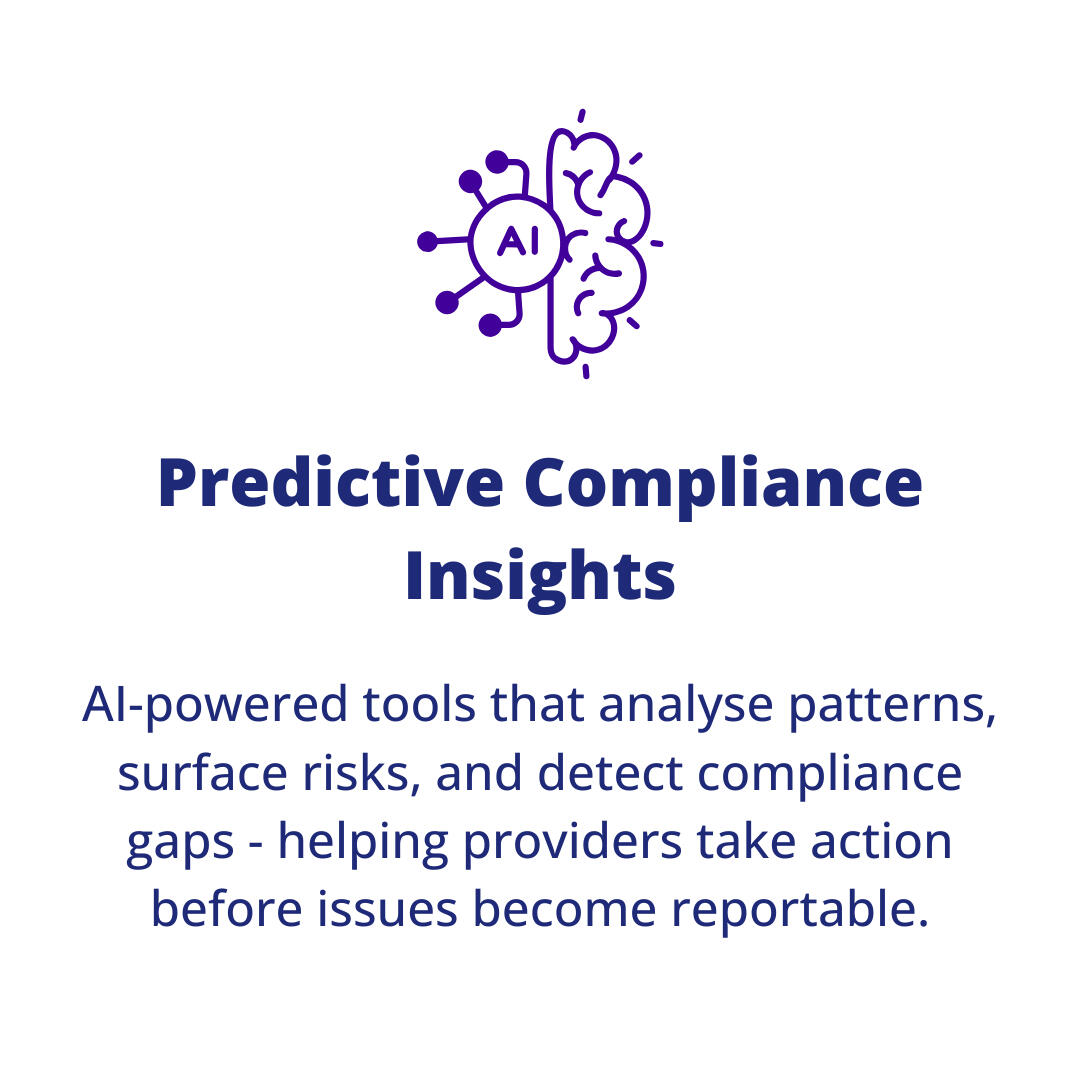 AI

Predictive Compliance Insights

AI-powered tools that analyse patterns, surface risks, and detect compliance gaps - helping providers take action before issues become reportable.